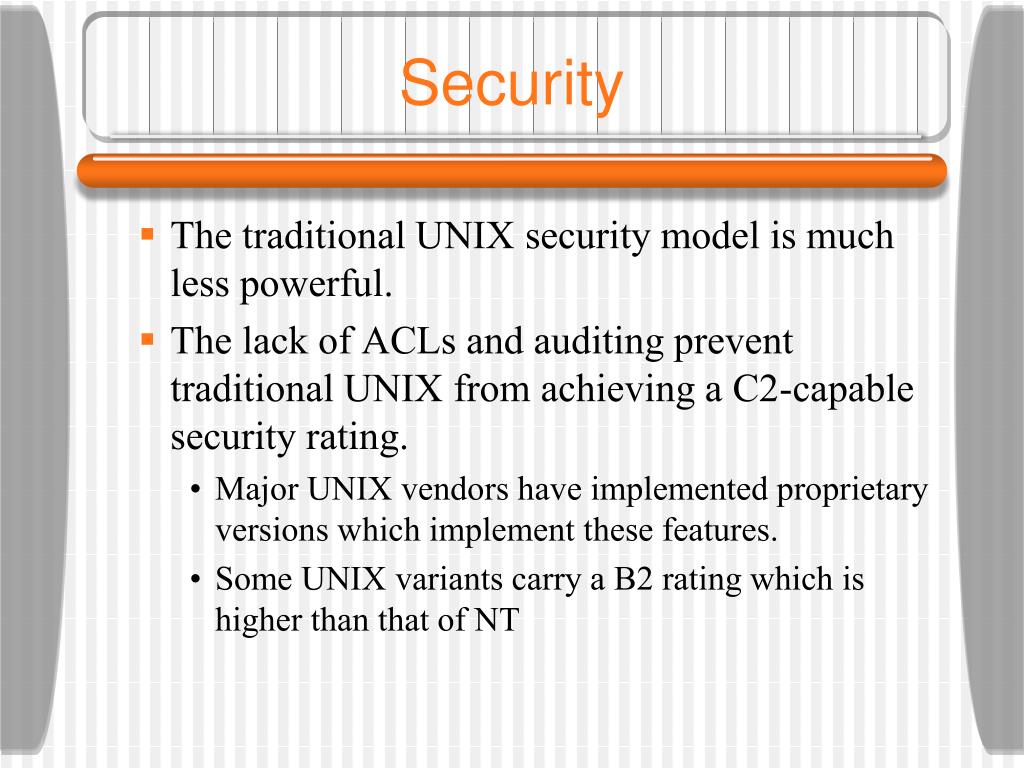 Security

▪ The traditional UNIX security model is much less powerful.

▪ The lack of ACLs and auditing prevent traditional UNIX from achieving a C2-capable security rating.

• Major UNIX vendors have implemented proprietary versions which implement these features.

• Some UNIX variants carry a B2 rating which is higher than that of NT